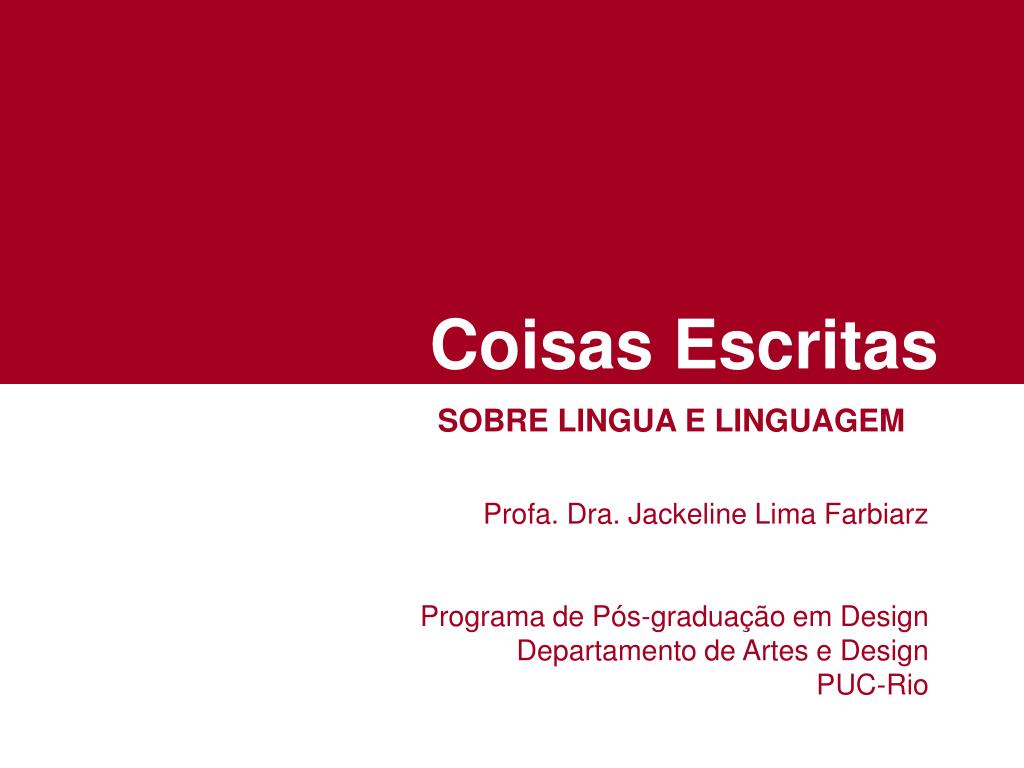 Coisas Escritas

SOBRE LINGUA E LINGUAGEM

Profa. Dra. Jackeline Lima Farbiarz

Programa de Pós-graduação em Design
Departamento de Artes e Design
PUC-Rio